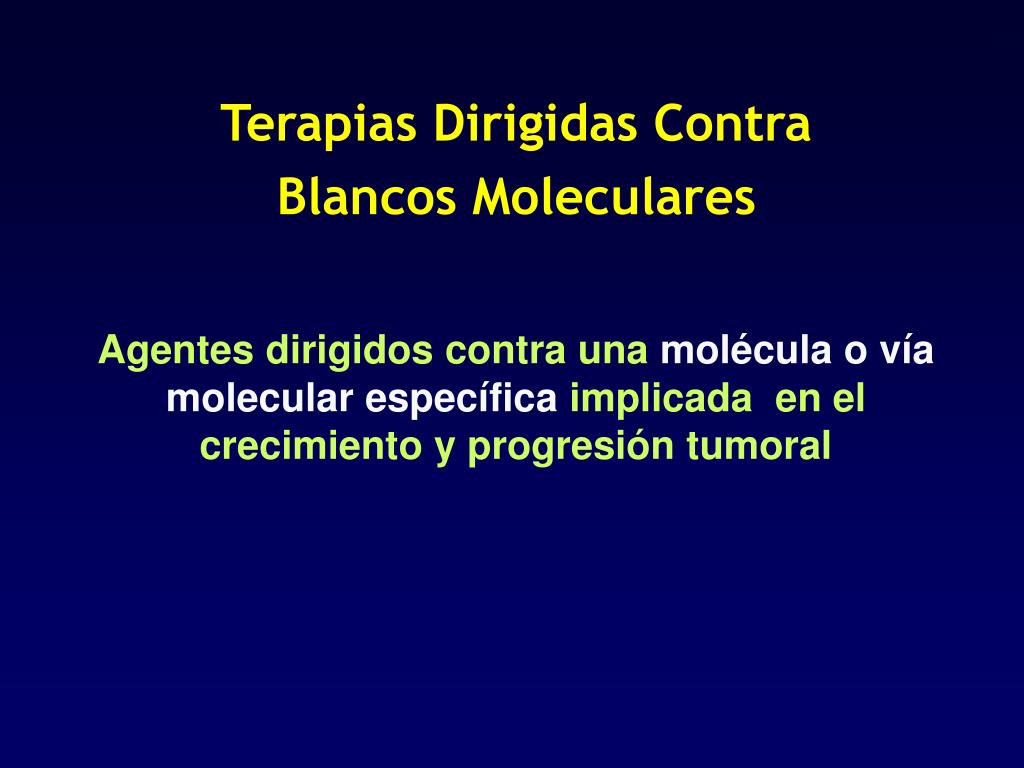 Terapias Dirigidas Contra
Blancos Moleculares

Agentes dirigidos contra una molécula o vía molecular específica implicada en el crecimiento y progresión tumoral